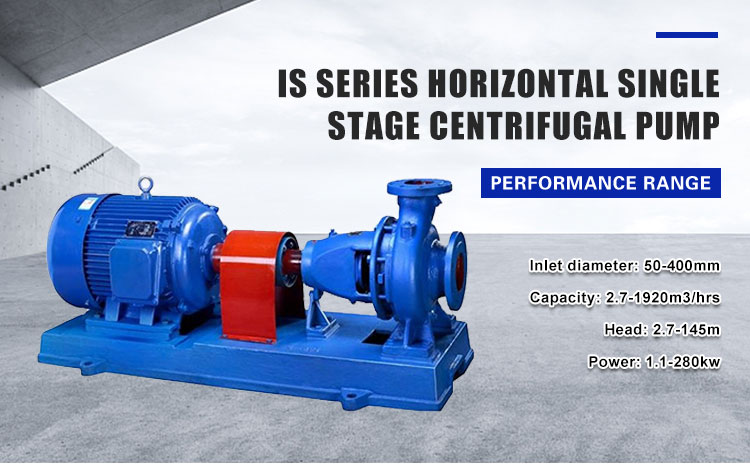 IS SERIES HORIZONTAL SINGLE STAGE CENTRIFUGAL PUMP

PERFORMANCE RANGE

Inlet diameter: 50-400mm

Capacity: 2.7-1920m3/hrs

Head: 2.7-145m

Power: 1.1-280kw